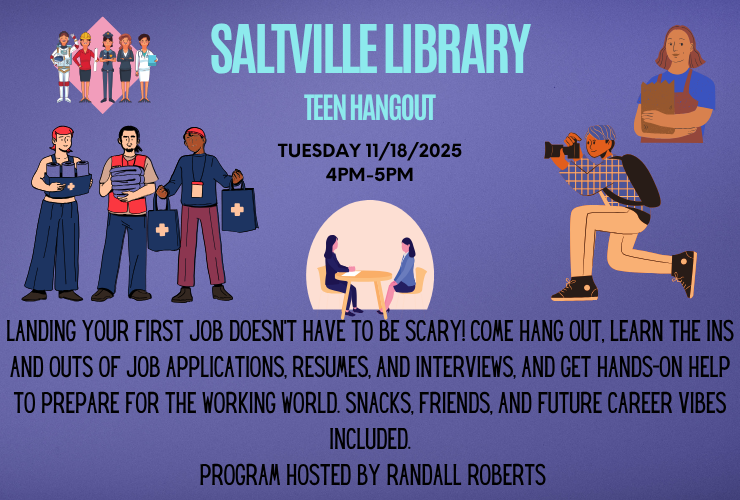 SALTVILLE LIBRARY

TEEN HANGOUT

TUESDAY 11/18/2025
4PM-5PM

LANDING YOUR FIRST JOB DOESN'T HAVE TO BE SCARY! COME HANG OUT, LEARN THE INS AND OUTS OF JOB APPLICATIONS, RESUMES, AND INTERVIEWS, AND GET HANDS-ON HELP TO PREPARE FOR THE WORKING WORLD. SNACKS, FRIENDS, AND FUTURE CAREER VIBES INCLUDED.
PROGRAM HOSTED BY RANDALL ROBERTS